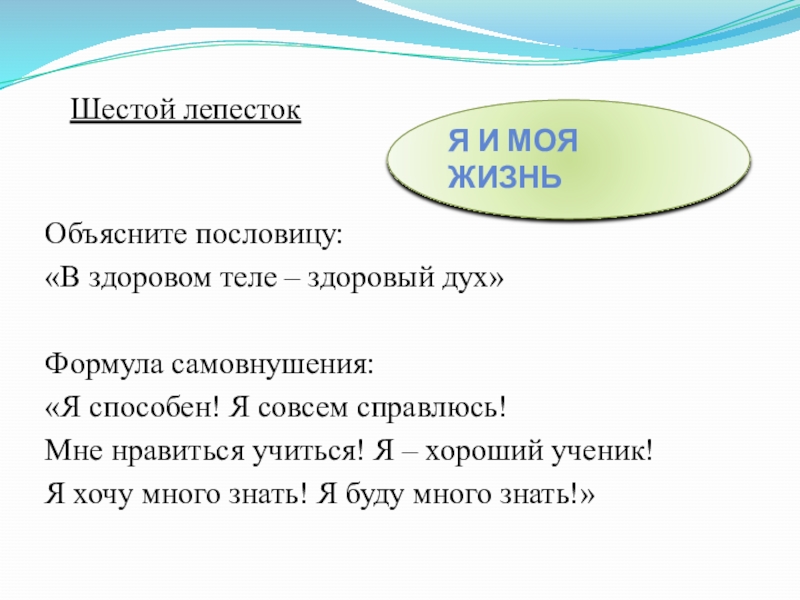 Шестой лепесток

Я И МОЯ ЖИЗНЬ

Объясните пословицу:
«В здоровом теле – здоровый дух»

Формула самовнушения:
«Я способен! Я совсем справлюсь!
Мне нравиться учиться! Я – хороший ученик!
Я хочу много знать! Я буду много знать!»